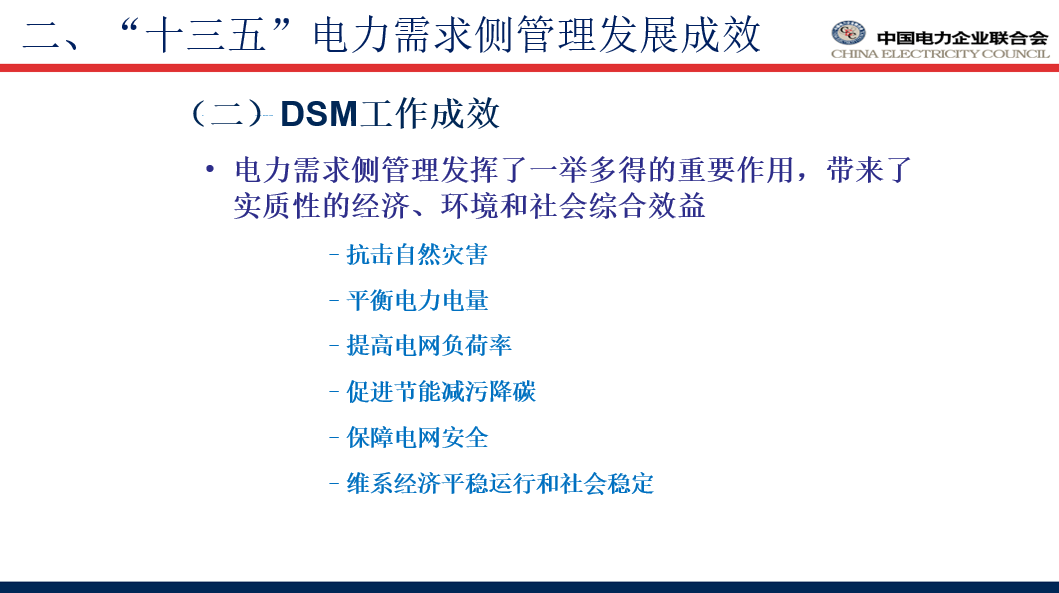 二、“十三五”电力需求侧管理发展成效

中国电力企业联合会
CHINA ELECTRICITY COUNCIL

（二）DSM工作成效

• 电力需求侧管理发挥了一举多得的重要作用，带来了实质性的经济、环境和社会综合效益

– 抗击自然灾害
– 平衡电力电量
– 提高电网负荷率
– 促进节能减污降碳
– 保障电网安全
– 维系经济平稳运行和社会稳定